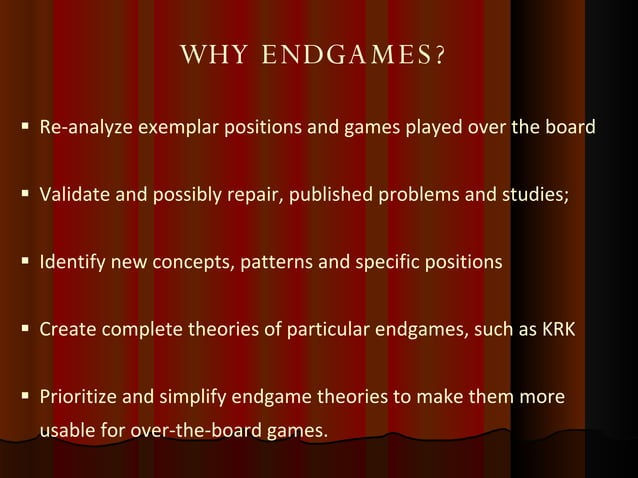 WHY ENDGAMES?

▪ Re-analyze exemplar positions and games played over the board

▪ Validate and possibly repair, published problems and studies;

▪ Identify new concepts, patterns and specific positions

▪ Create complete theories of particular endgames, such as KRK

▪ Prioritize and simplify endgame theories to make them more usable for over-the-board games.